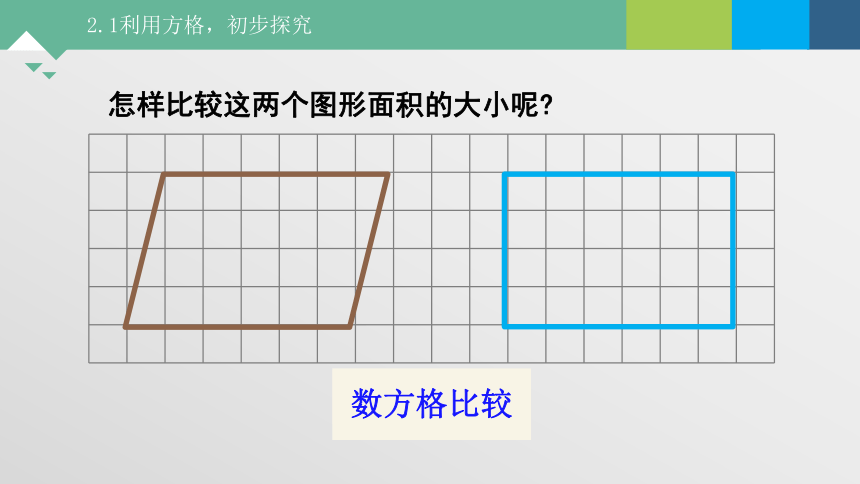 2.1利用方格，初步探究

怎样比较这两个图形面积的大小呢?

数方格比较